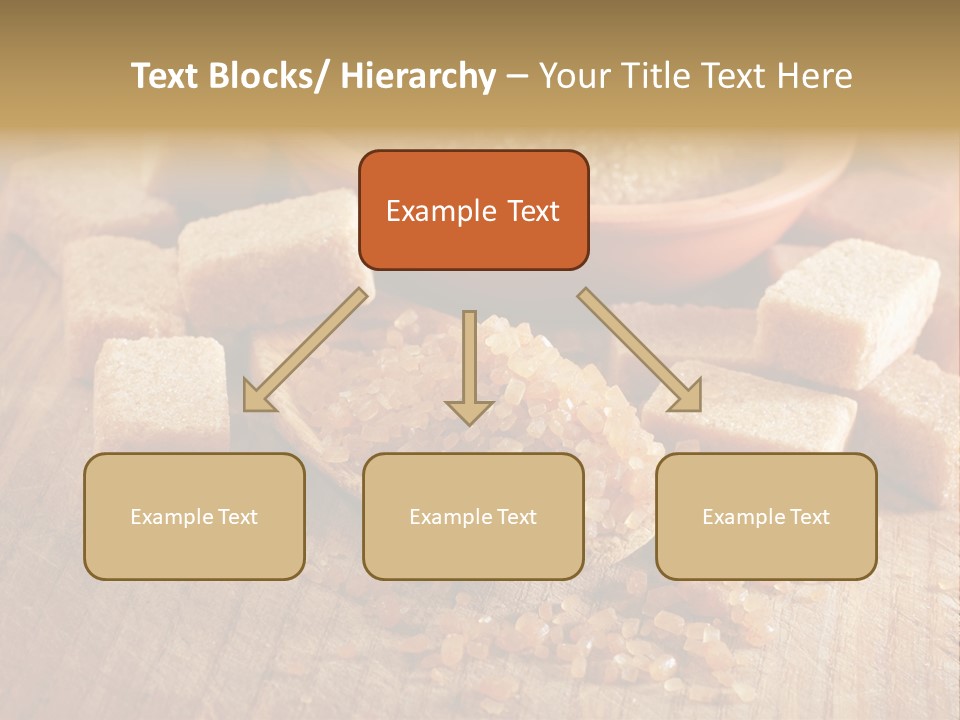 Text Blocks/ Hierarchy – Your Title Text Here

Example Text

Example Text

Example Text

Example Text